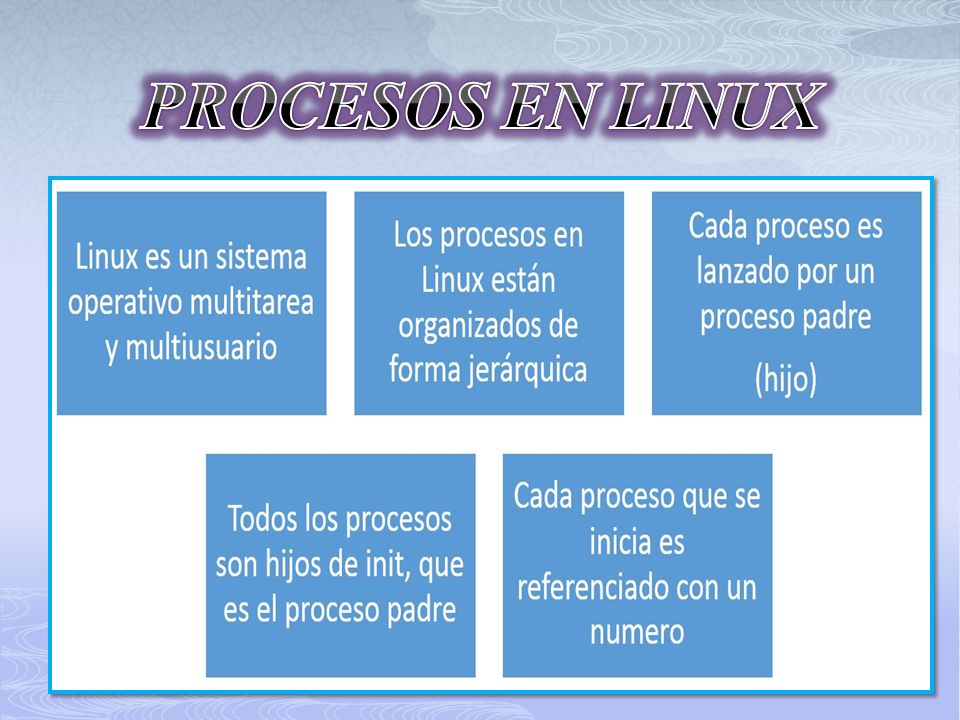 PROCESOS EN LINUX

Linux es un sistema operativo multitarea y multiusuario

Los procesos en Linux están organizados de forma jerárquica

Cada proceso es lanzado por un proceso padre

(hijo)

Todos los procesos son hijos de init, que es el proceso padre

Cada proceso que se inicia es referenciado con un numero